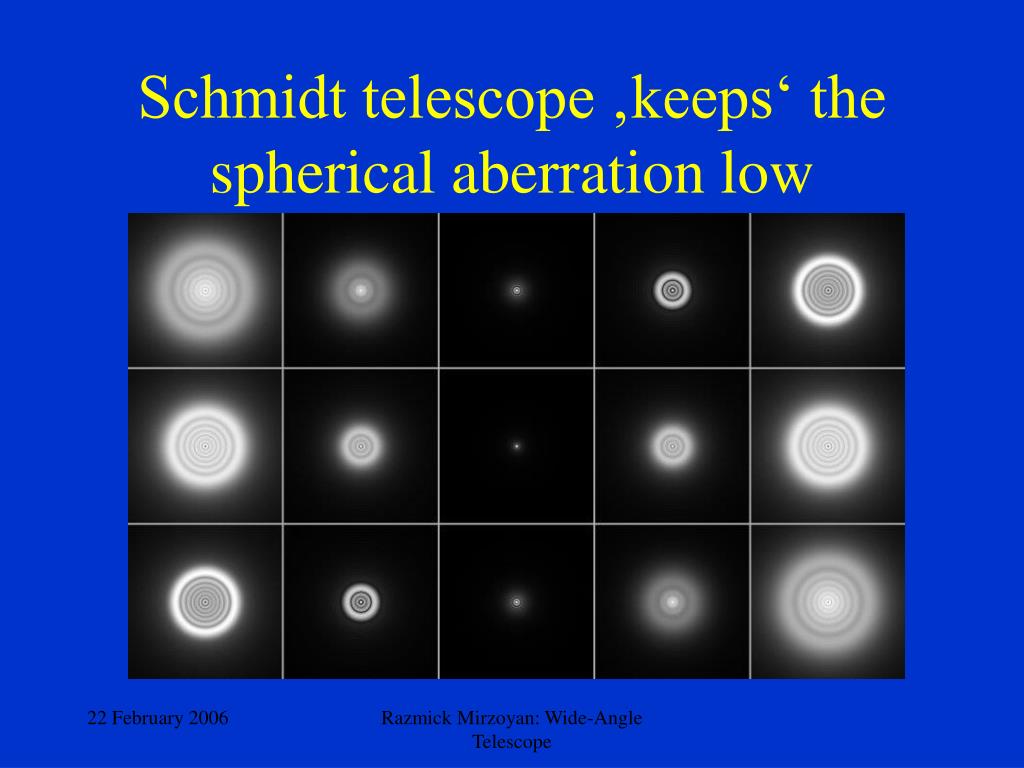 Schmidt telescope ‚keeps‘ the spherical aberration low

22 February 2006

Razmick Mirzoyan: Wide-Angle Telescope